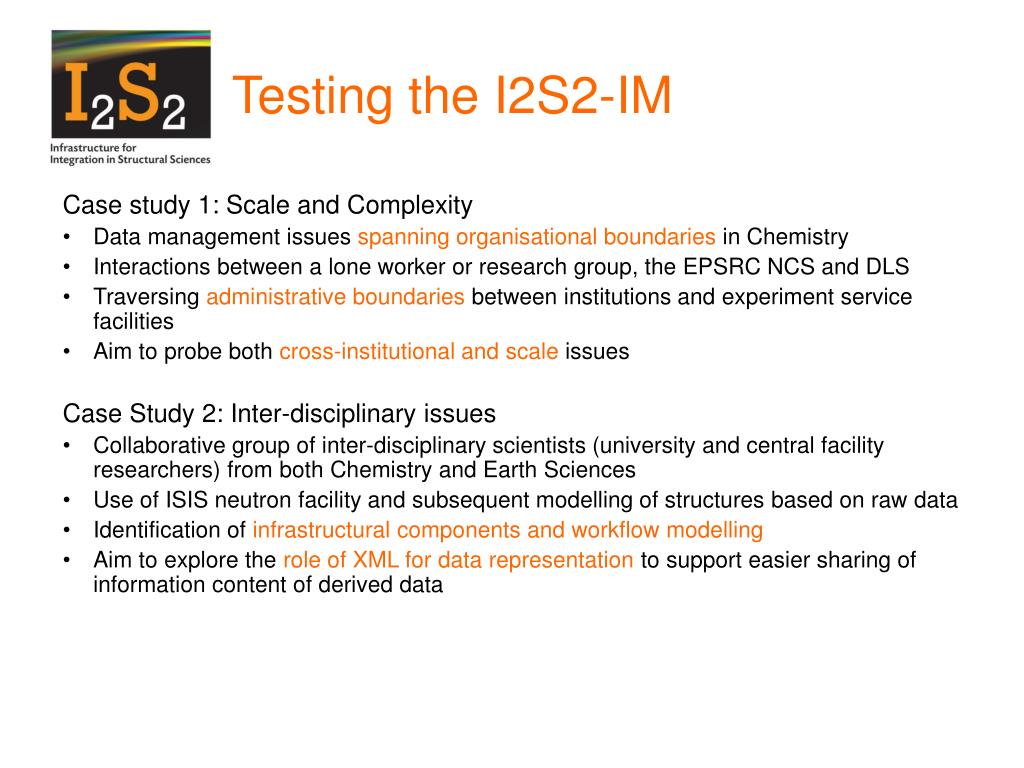 $I_2S_2$
Infrastructure for Integration in Structural Sciences

Testing the I2S2-IM

Case study 1: Scale and Complexity
• Data management issues spanning organisational boundaries in Chemistry
• Interactions between a lone worker or research group, the EPSRC NCS and DLS
• Traversing administrative boundaries between institutions and experiment service facilities
• Aim to probe both cross-institutional and scale issues

Case Study 2: Inter-disciplinary issues
• Collaborative group of inter-disciplinary scientists (university and central facility researchers) from both Chemistry and Earth Sciences
• Use of ISIS neutron facility and subsequent modelling of structures based on raw data
• Identification of infrastructural components and workflow modelling
• Aim to explore the role of XML for data representation to support easier sharing of information content of derived data